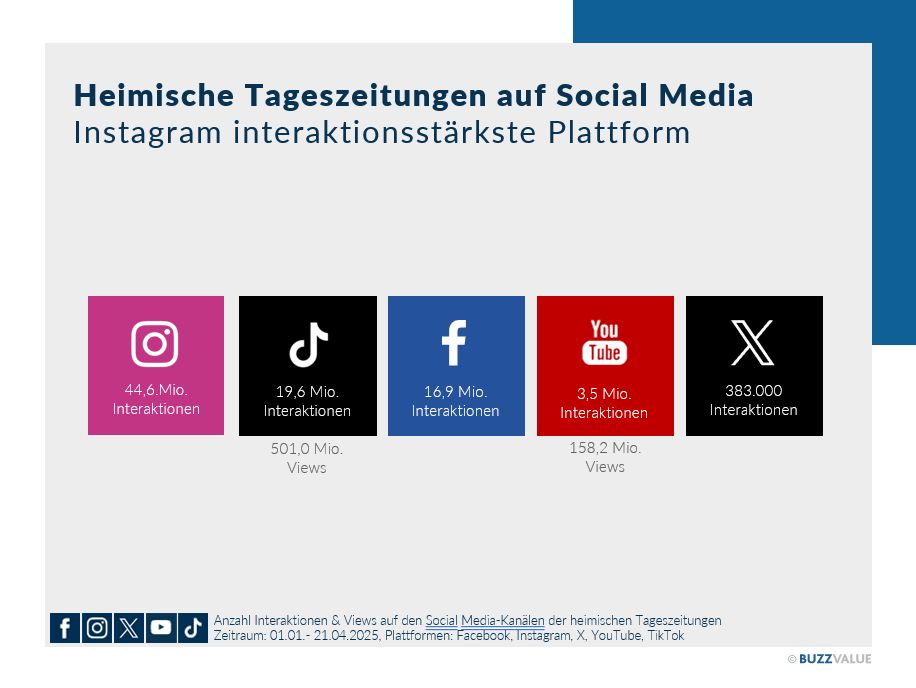 Heimische Tageszeitungen auf Social Media
Instagram interaktionsstärkste Plattform

44,6.Mio. Interaktionen

19,6 Mio. Interaktionen

501,0 Mio. Views

16,9 Mio. Interaktionen

You Tube

3,5 Mio. Interaktionen

158,2 Mio. Views

383.000 Interaktionen

Anzahl Interaktionen & Views auf den Social Media-Kanälen der heimischen Tageszeitungen
Zeitraum: 01.01.- 21.04.2025, Plattformen: Facebook, Instagram, X, YouTube, TikTok

© BUZZVALUE